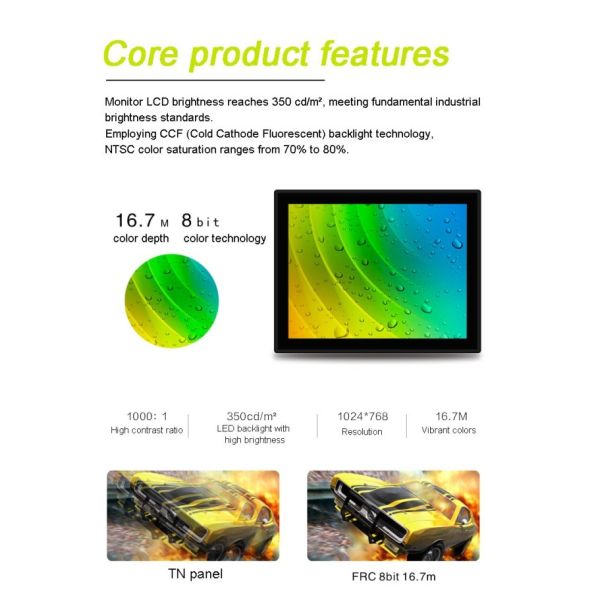 Core product features

Monitor LCD brightness reaches 350 cd/m², meeting fundamental industrial brightness standards.
Employing CCF (Cold Cathode Fluorescent) backlight technology,
NTSC color saturation ranges from 70% to 80%.

16.7 M
color depth

8 bit
color technology

1000: 1
High contrast ratio

350cd/m²
LED backlight with high brightness

1024*768
Resolution

16.7M
Vibrant colors

TN panel

FRC 8bit 16.7m